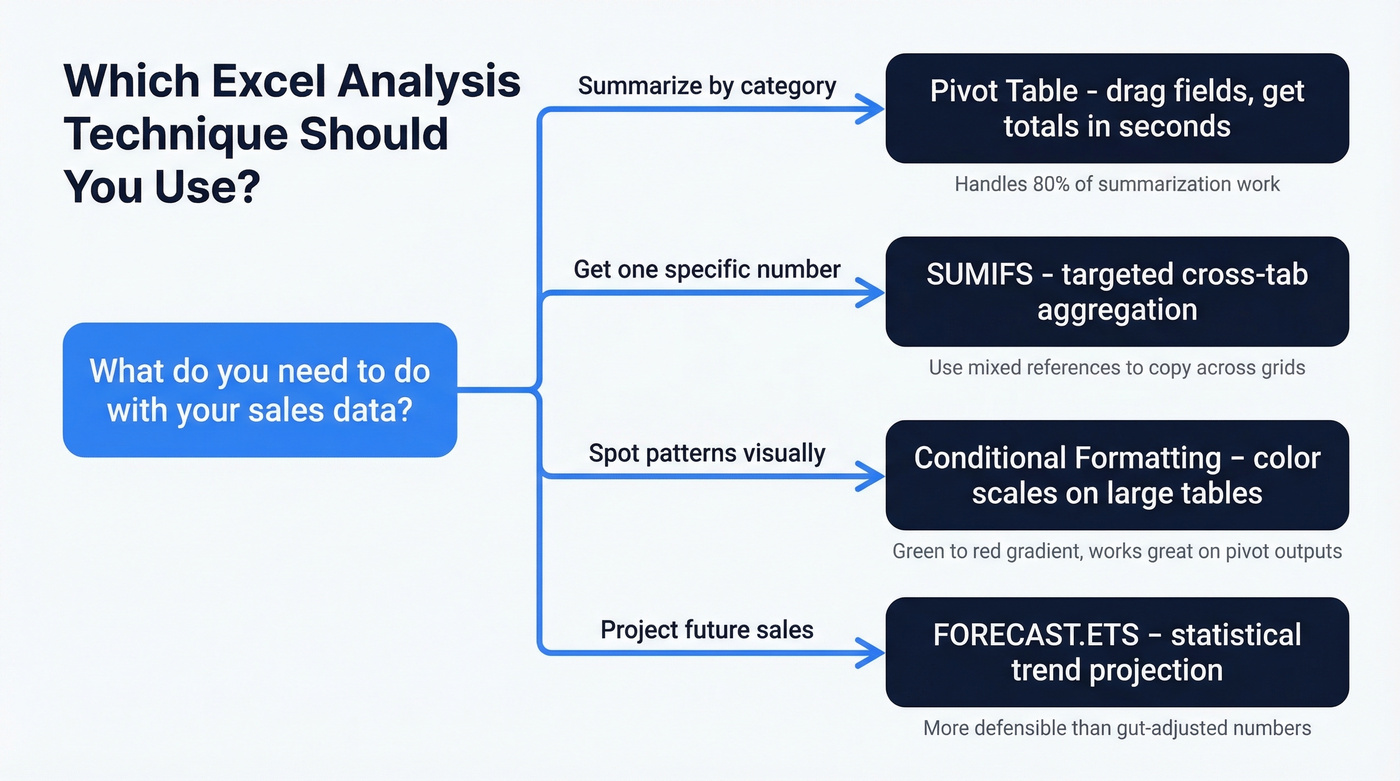 Which Excel Analysis Technique Should You Use?

What do you need to do with your sales data?

Summarize by category

Pivot Table - drag fields, get totals in seconds

Handles 80% of summarization work

Get one specific number

SUMIFS - targeted cross-tab aggregation

Use mixed references to copy across grids

Spot patterns visually

Conditional Formatting – color scales on large tables

Green to red gradient, works great on pivot outputs

Project future sales

FORECAST.ETS – statistical trend projection

More defensible than gut-adjusted numbers